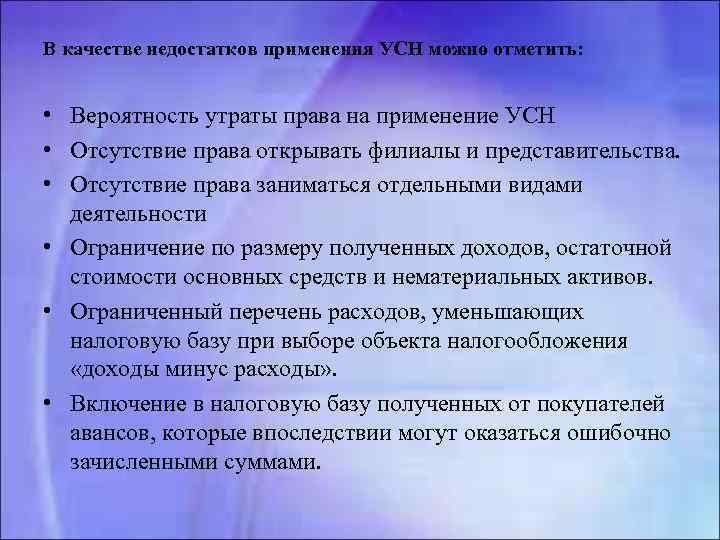 В качестве недостатков применения УСН можно отметить:

• Вероятность утраты права на применение УСН
• Отсутствие права открывать филиалы и представительства.
• Отсутствие права заниматься отдельными видами деятельности
• Ограничение по размеру полученных доходов, остаточной стоимости основных средств и нематериальных активов.
• Ограниченный перечень расходов, уменьшающих налоговую базу при выборе объекта налогообложения «доходы минус расходы».
• Включение в налоговую базу полученных от покупателей авансов, которые впоследствии могут оказаться ошибочно зачисленными суммами.